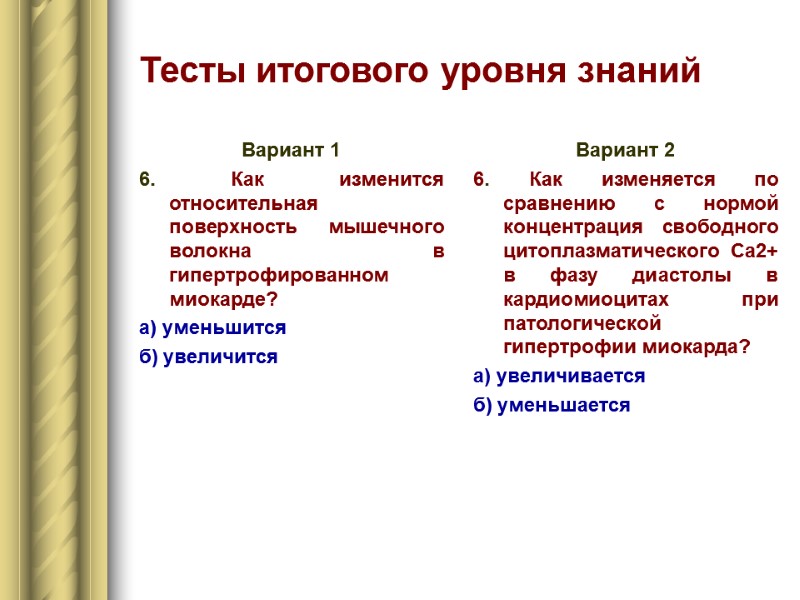 Тесты итогового уровня знаний

Вариант 1

6. Как изменится относительная поверхность мышечного волокна в гипертрофированном миокарде?

а) уменьшится

б) увеличится

Вариант 2

6. Как изменяется по сравнению с нормой концентрация свободного цитоплазматического Са2+ в фазу диастолы в кардиомиоцитах при патологической гипертрофии миокарда?

а) увеличивается

б) уменьшается